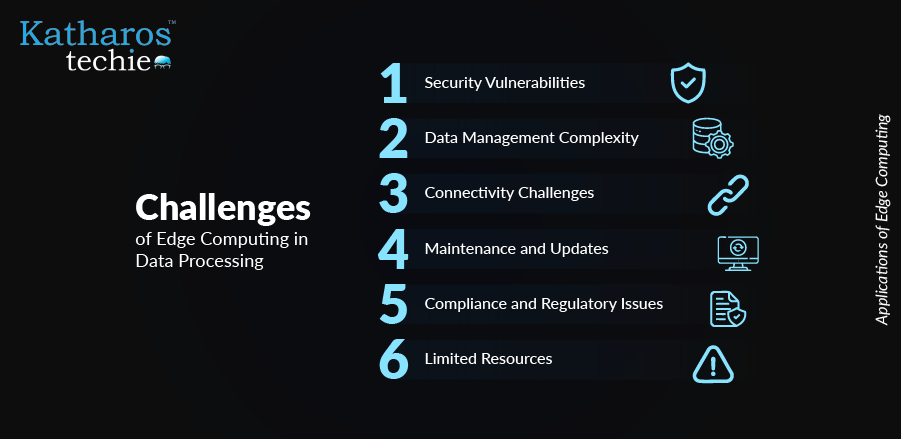 Katharos™
techie

Challenges
of Edge Computing in Data Processing

1 Security Vulnerabilities
2 Data Management Complexity
3 Connectivity Challenges
4 Maintenance and Updates
5 Compliance and Regulatory Issues
6 Limited Resources

Applications of Edge Computing